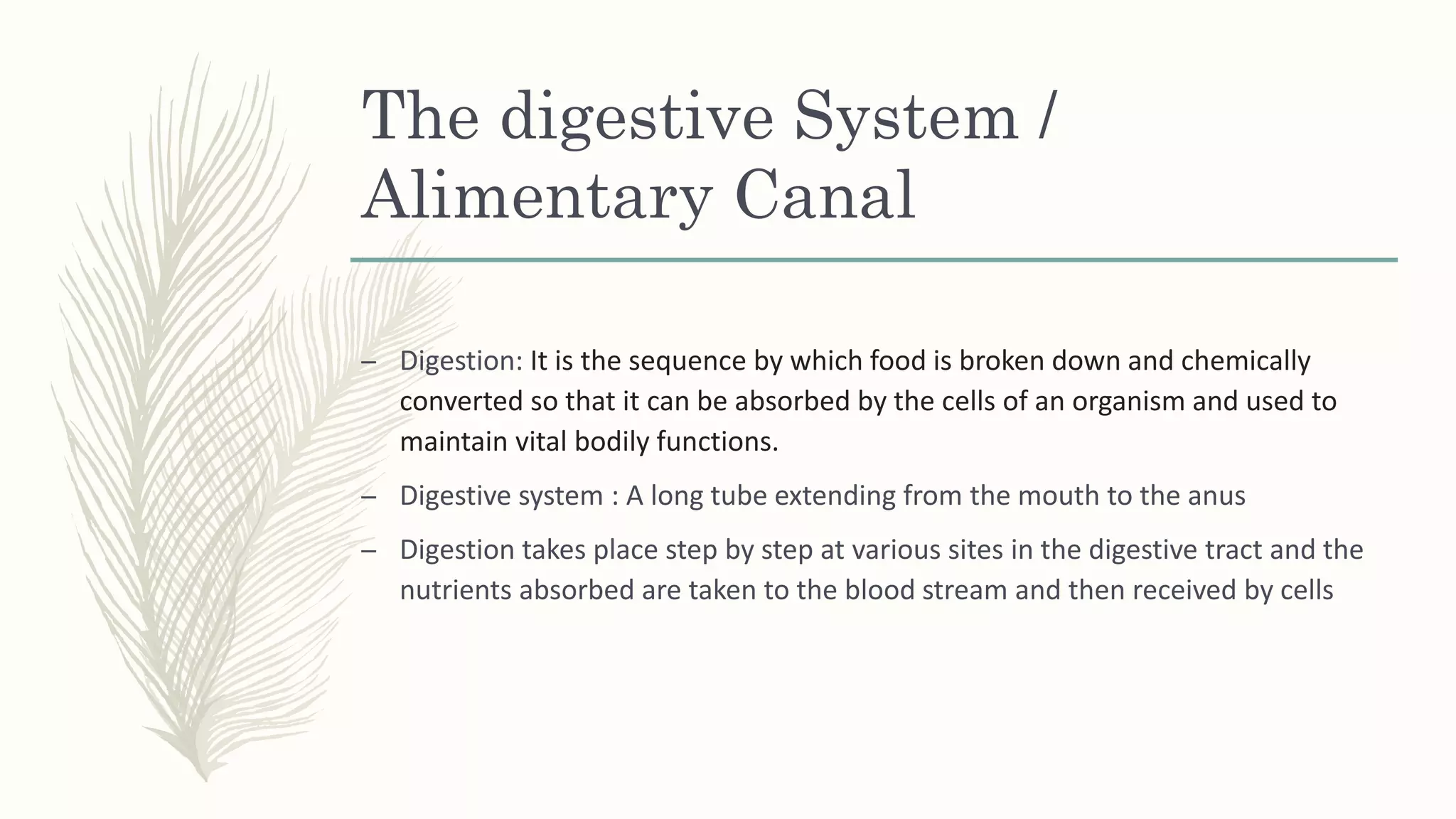 The digestive System / Alimentary Canal

– Digestion: It is the sequence by which food is broken down and chemically converted so that it can be absorbed by the cells of an organism and used to maintain vital bodily functions.

– Digestive system : A long tube extending from the mouth to the anus

– Digestion takes place step by step at various sites in the digestive tract and the nutrients absorbed are taken to the blood stream and then received by cells